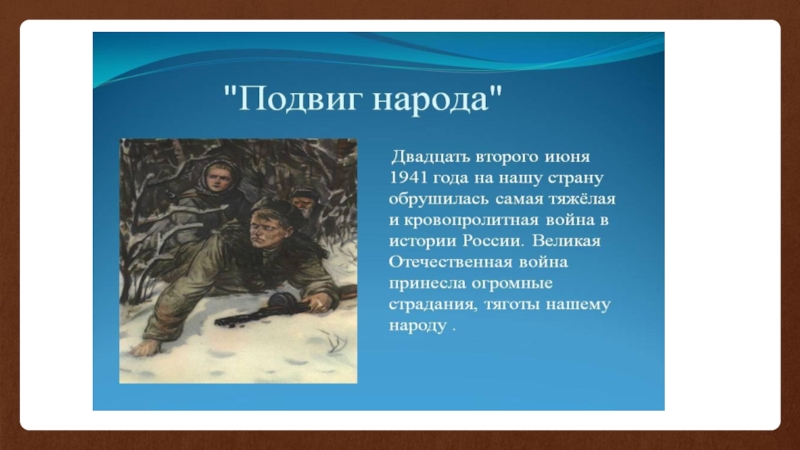 "Подвиг народа"

Двадцать второго июня 1941 года на нашу страну обрушилась самая тяжёлая и кровопролитная война в истории России. Великая Отечественная война принесла огромные страдания, тяготы нашему народу .